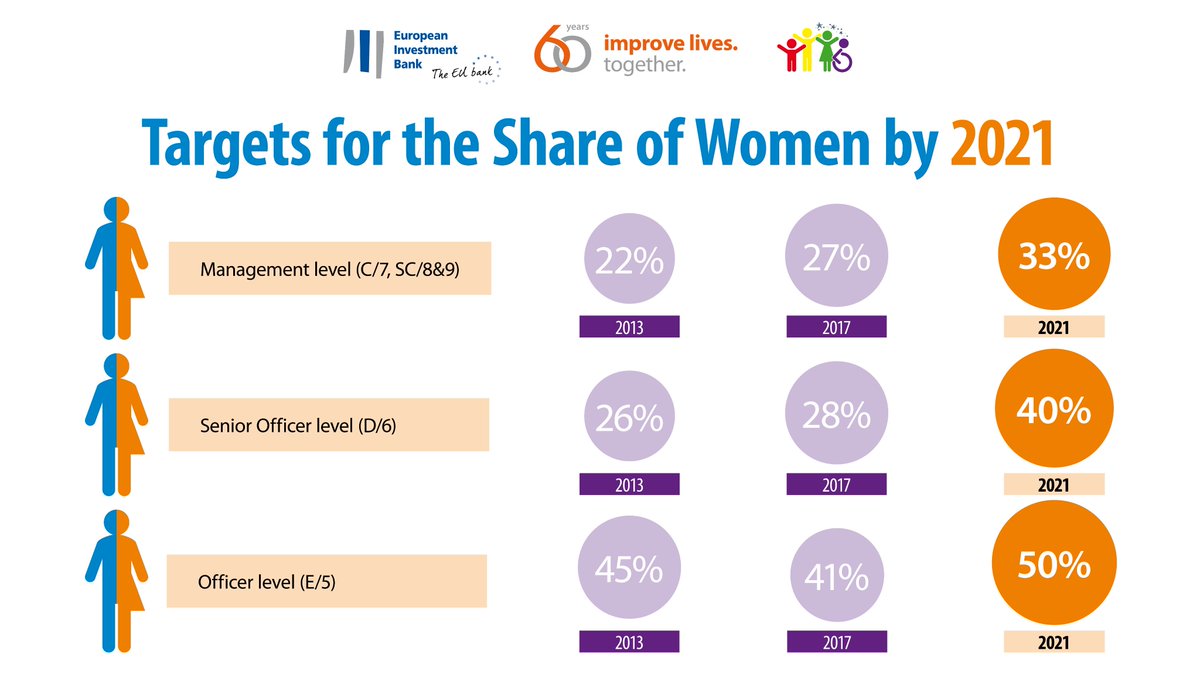 European Investment Bank The EU bank

60 years improve lives. together.

Targets for the Share of Women by 2021

Management level (C/7, SC/8&9)

22%
2013

27%
2017

33%
2021

Senior Officer level (D/6)

26%
2013

28%
2017

40%
2021

Officer level (E/5)

45%
2013

41%
2017

50%
2021